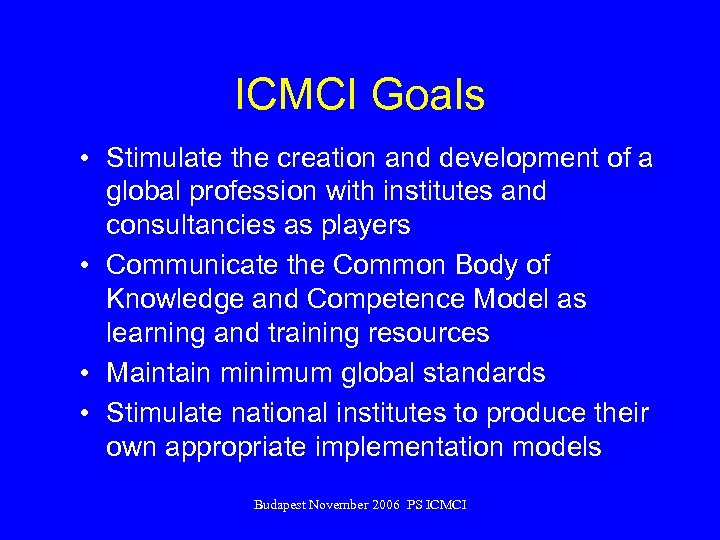 ICMCI Goals

• Stimulate the creation and development of a global profession with institutes and consultancies as players
• Communicate the Common Body of Knowledge and Competence Model as learning and training resources
• Maintain minimum global standards
• Stimulate national institutes to produce their own appropriate implementation models

Budapest November 2006 PS ICMCI